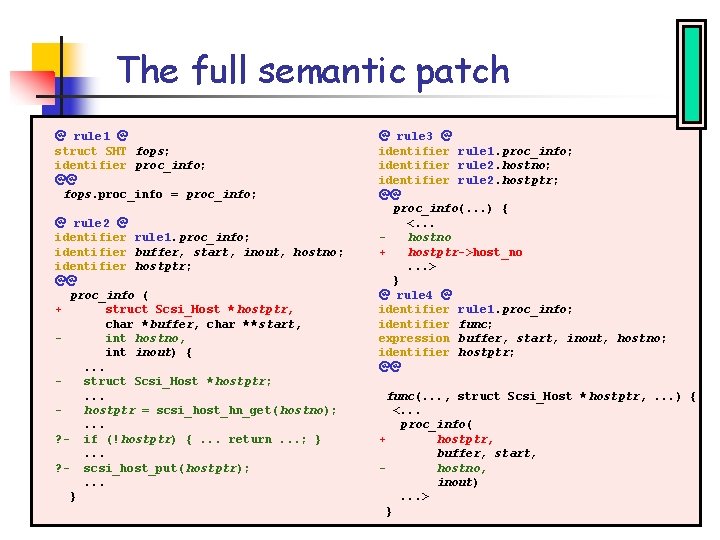 The full semantic patch

@ rule1 @
struct SHT fops;
identifier proc_info;
@@
fops.proc_info = proc_info;

@ rule2 @
identifier rule1.proc_info;
identifier buffer, start, inout, hostno;
identifier hostptr;
@@
proc_info (
+ struct Scsi_Host *hostptr,
char *buffer, char **start,
- int hostno,
int inout) {
...
- struct Scsi_Host *hostptr;
...
- hostptr = scsi_host_hn_get(hostno);
...
?- if (!hostptr) { ... return ...; }
...
?- scsi_host_put(hostptr);
...
}

@ rule3 @
identifier rule1.proc_info;
identifier rule2.hostno;
identifier rule2.hostptr;
@@
proc_info(...) {
<...
- hostno
+ hostptr->host_no
...>
}
@ rule4 @
identifier rule1.proc_info;
identifier func;
expression buffer, start, inout, hostno;
identifier hostptr;
@@

func(..., struct Scsi_Host *hostptr, ...) {
<...
proc_info(
+ hostptr,
buffer, start,
- hostno,
inout)
...>
}